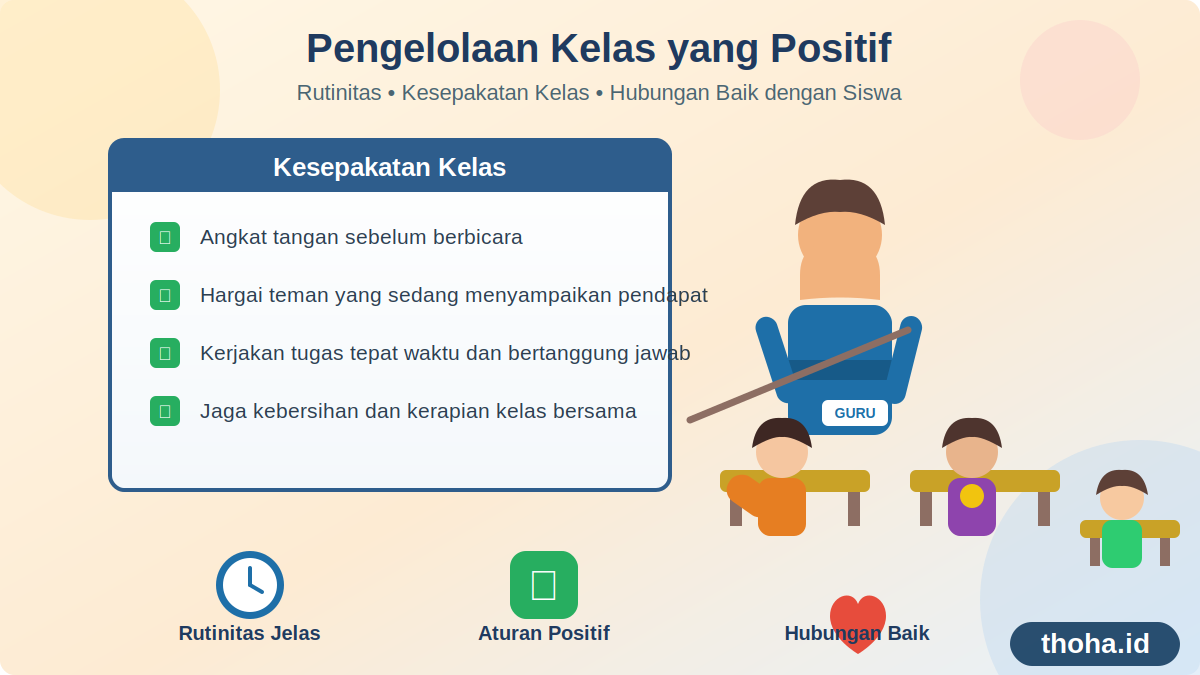 Pengelolaan Kelas yang Positif

Rutinitas • Kesepakatan Kelas • Hubungan Baik dengan Siswa

Kesepakatan Kelas

Angkat tangan sebelum berbicara

Hargai teman yang sedang menyampaikan pendapat

Kerjakan tugas tepat waktu dan bertanggung jawab

Jaga kebersihan dan kerapian kelas bersama

GURU

Rutinitas Jelas

Aturan Positif

Hubungan Baik

thoha.id